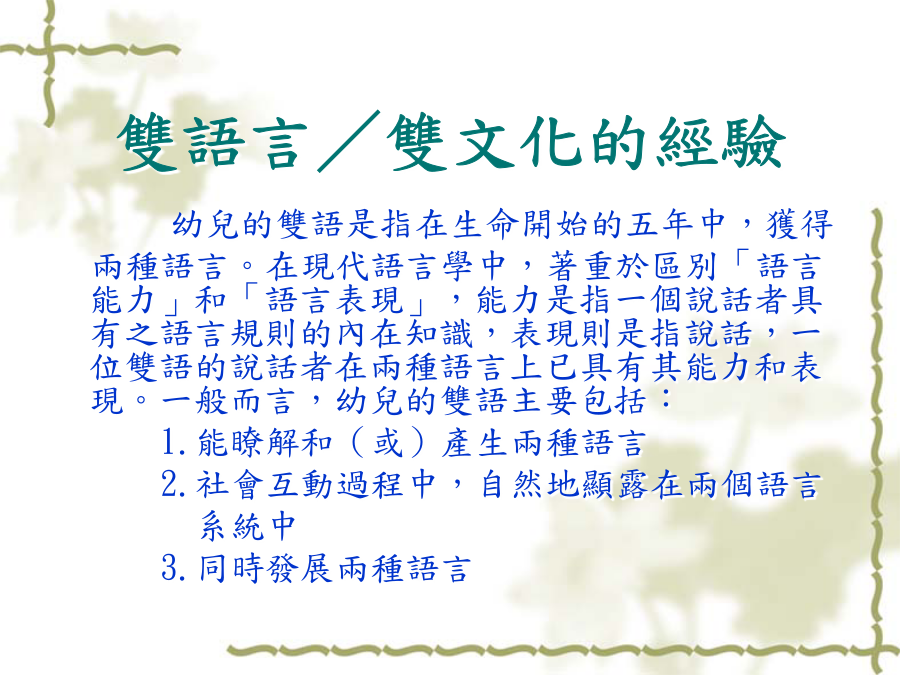 雙語言／雙文化的經驗

幼兒的雙語是指在生命開始的五年中，獲得兩種語言。在現代語言學中，著重於區別「語言能力」和「語言表現」，能力是指一個說話者具有之語言規則的內在知識，表現則是指說話，一位雙語的說話者在兩種語言上已具有其能力和表現。一般而言，幼兒的雙語主要包括：

1. 能瞭解和（或）產生兩種語言
2. 社會互動過程中，自然地顯露在兩個語言系統中
3. 同時發展兩種語言